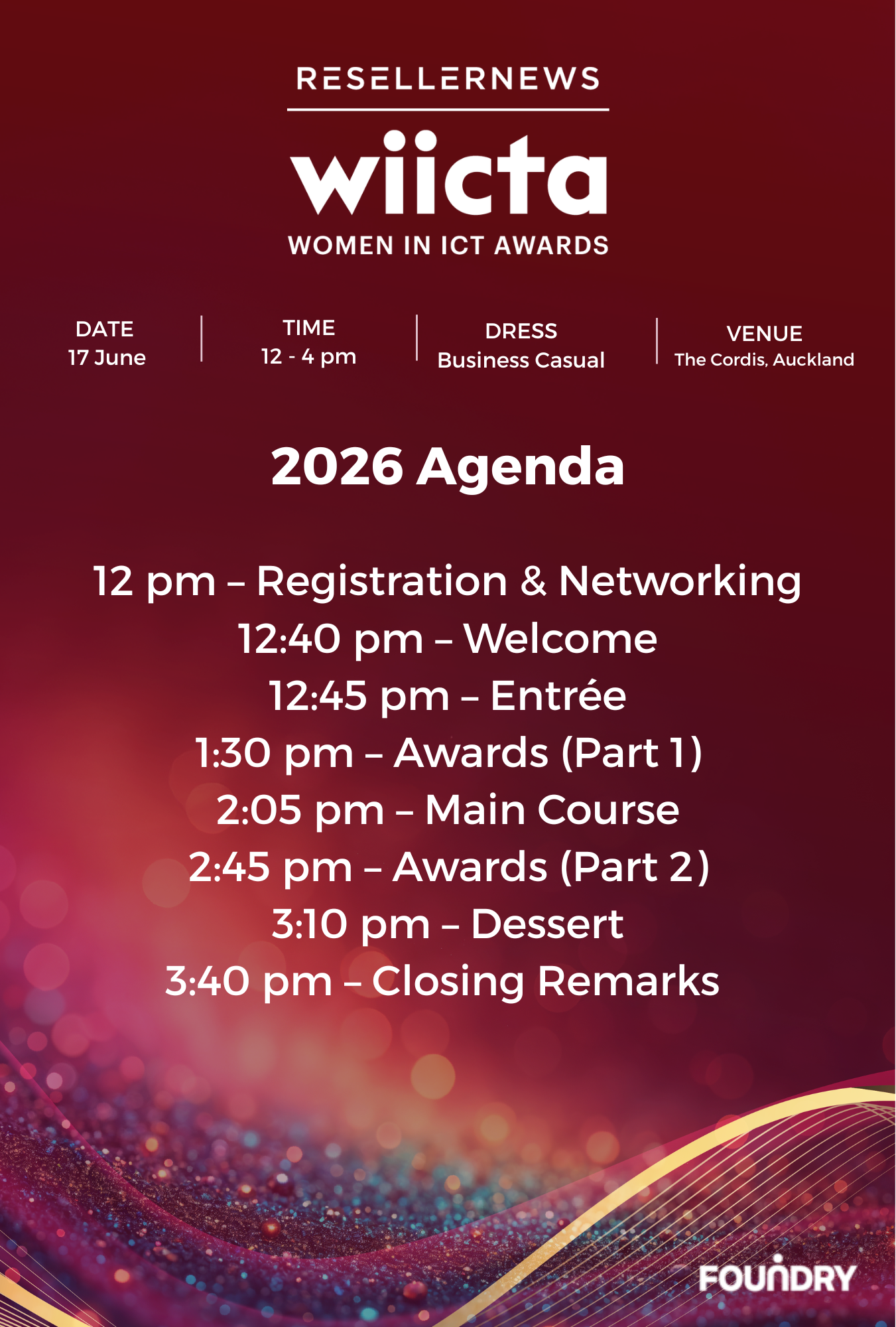 RESELLERNEWS

wiicta

WOMEN IN ICT AWARDS

DATE
17 June

TIME
12 - 4 pm

DRESS
Business Casual

VENUE
The Cordis, Auckland

2026 Agenda

12 pm – Registration & Networking
12:40 pm – Welcome
12:45 pm – Entrée
1:30 pm – Awards (Part 1)
2:05 pm – Main Course
2:45 pm – Awards (Part 2)
3:10 pm – Dessert
3:40 pm – Closing Remarks

FOUNDRY